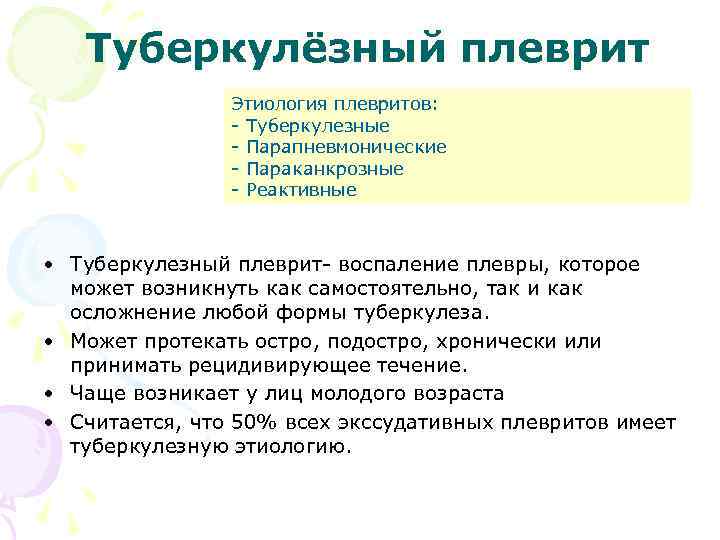 Туберкулёзный плеврит

Этиология плевритов:
- Туберкулезные
- Парапневмонические
- Параканкрозные
- Реактивные

• Туберкулезный плеврит- воспаление плевры, которое может возникнуть как самостоятельно, так и как осложнение любой формы туберкулеза.
• Может протекать остро, подостро, хронически или принимать рецидивирующее течение.
• Чаще возникает у лиц молодого возраста
• Считается, что 50% всех экссудативных плевритов имеет туберкулезную этиологию.